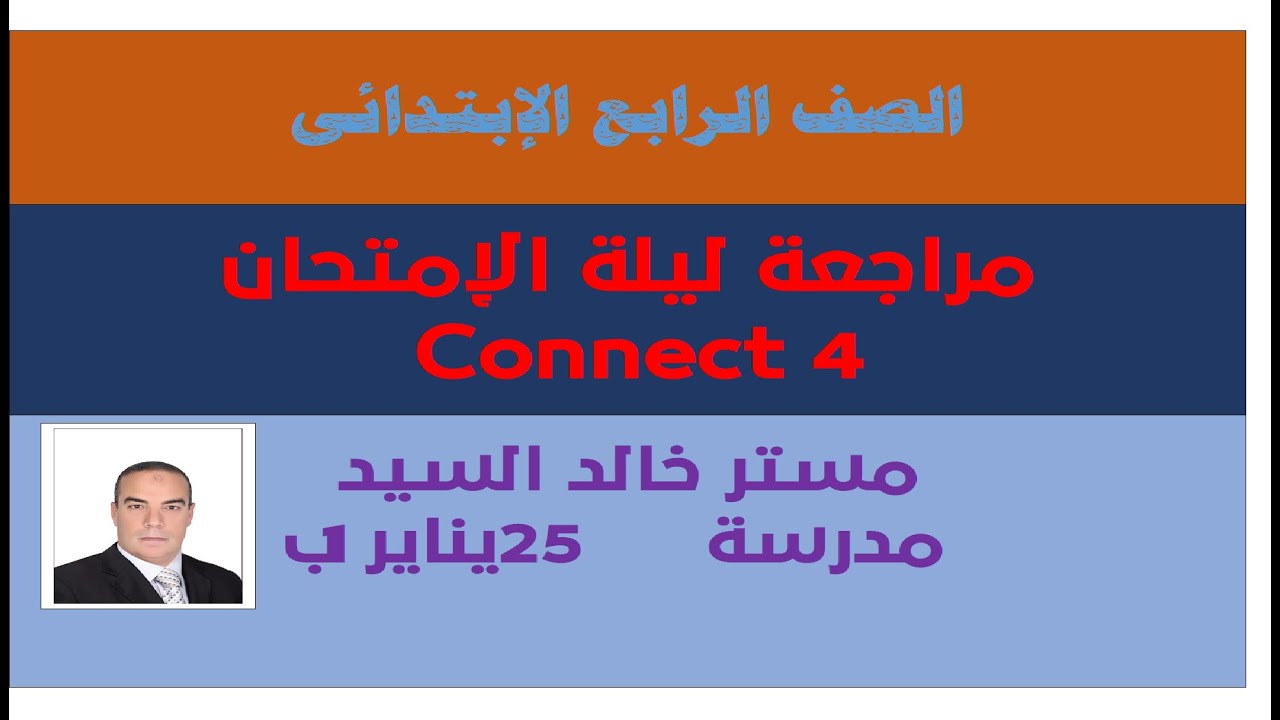 الصف الرابع الإبتدائى

مراجعة ليلة الإمتحان
Connect 4

مستر خالد السيد
مدرسة 25يناير ب